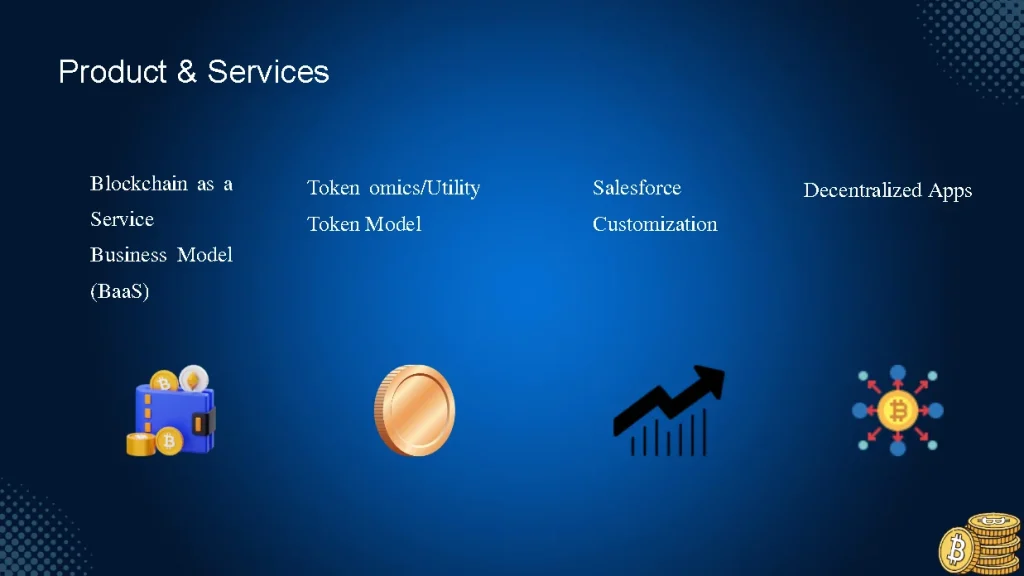 Product & Services

Blockchain as a Service Business Model (BaaS)

Token omics/Utility Token Model

Salesforce Customization

Decentralized Apps